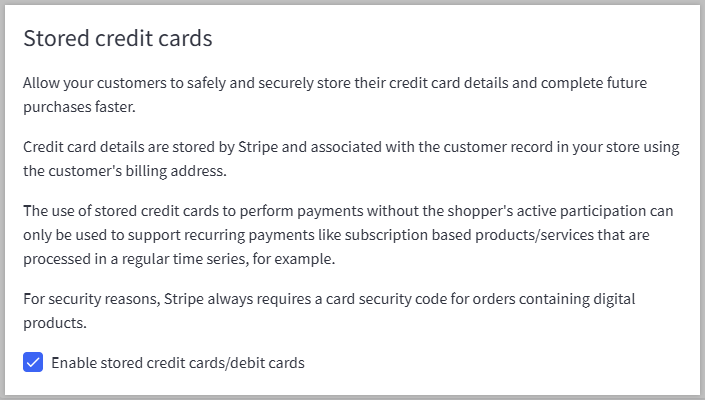 Stored credit cards

Allow your customers to safely and securely store their credit card details and complete future purchases faster.

Credit card details are stored by Stripe and associated with the customer record in your store using the customer's billing address.

The use of stored credit cards to perform payments without the shopper's active participation can only be used to support recurring payments like subscription based products/services that are processed in a regular time series, for example.

For security reasons, Stripe always requires a card security code for orders containing digital products.

Enable stored credit cards/debit cards